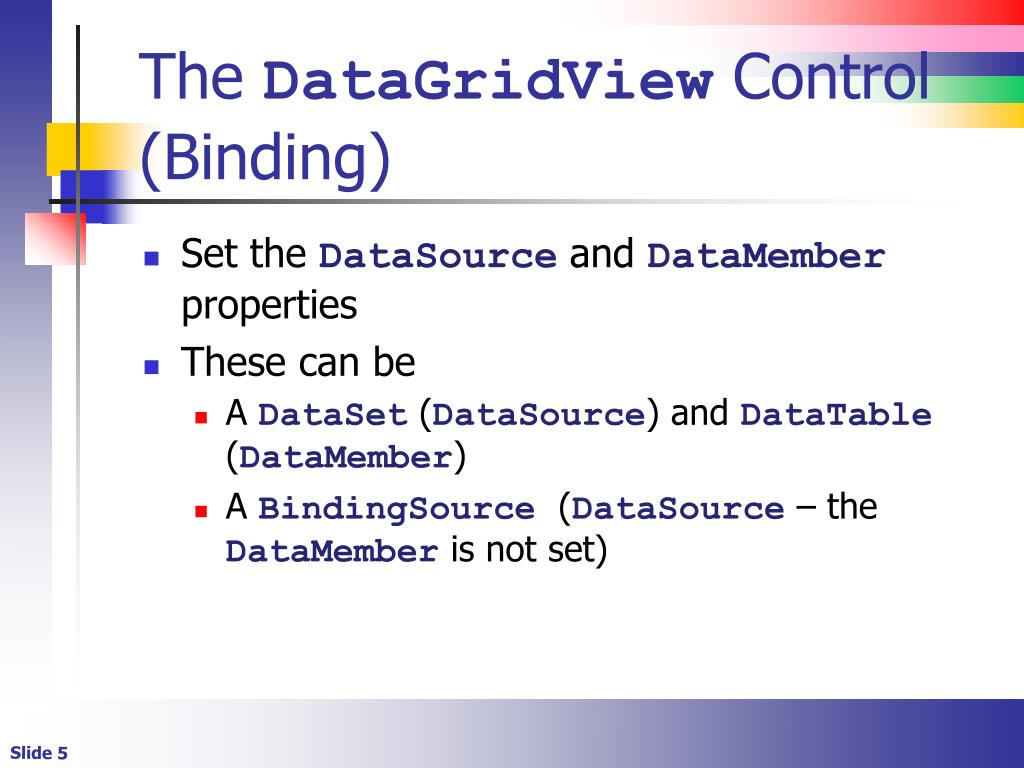 The DataGridView Control (Binding)

Set the DataSource and DataMember properties

These can be

A DataSet (DataSource) and DataTable (DataMember)

A BindingSource (DataSource – the DataMember is not set)

Slide 5